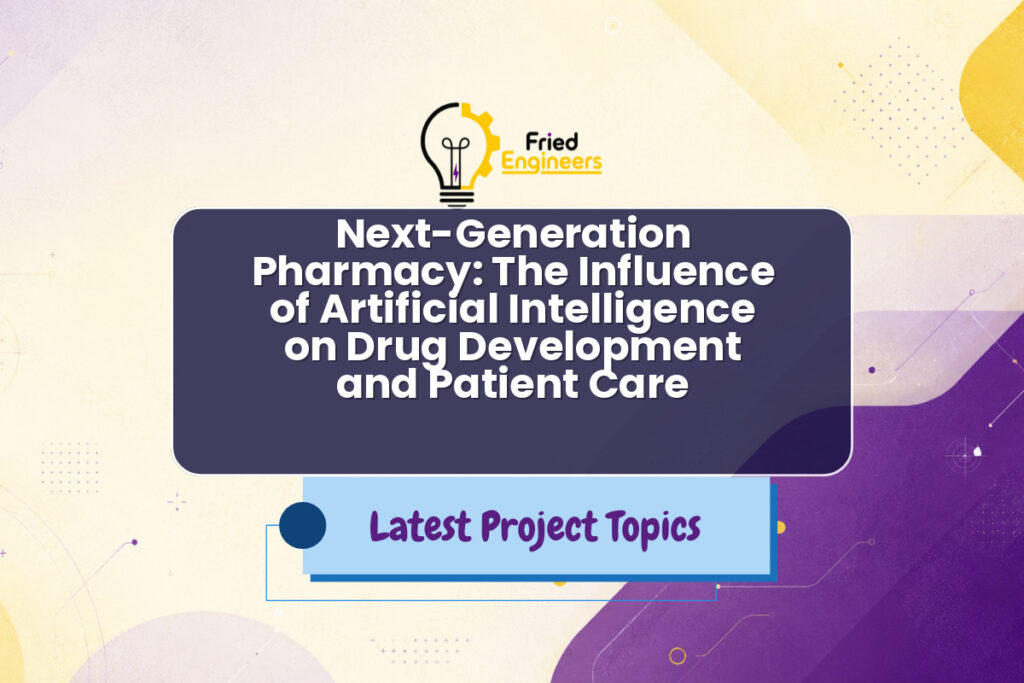 Fried Engineers

Next-Generation Pharmacy: The Influence of Artificial Intelligence on Drug Development and Patient Care

Latest Project Topics